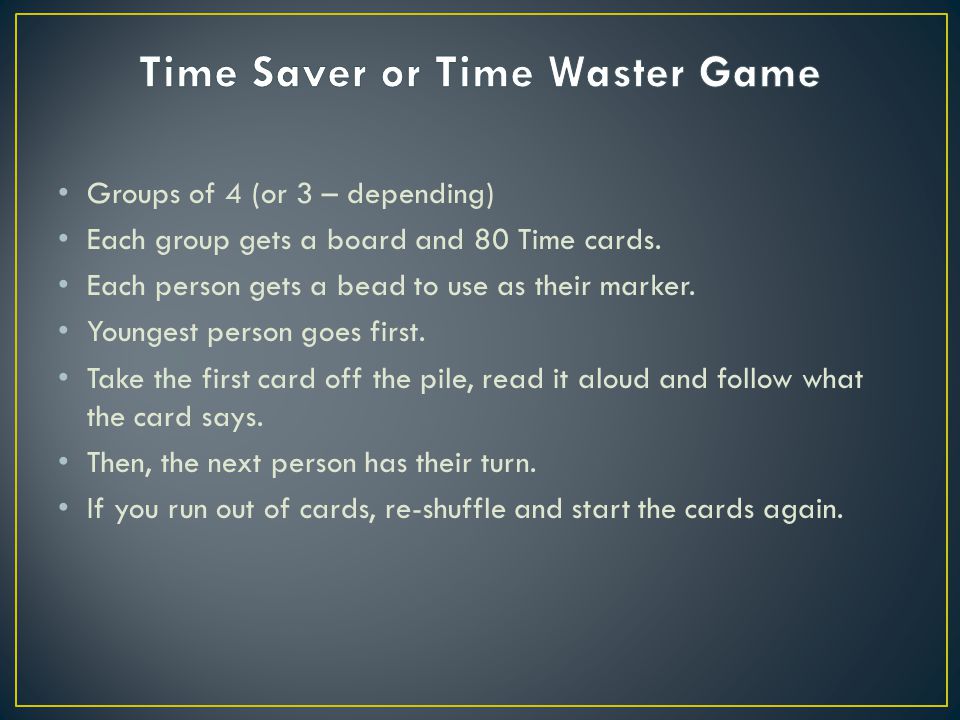 Time Saver or Time Waster Game

• Groups of 4 (or 3 – depending)
• Each group gets a board and 80 Time cards.
• Each person gets a bead to use as their marker.
• Youngest person goes first.
• Take the first card off the pile, read it aloud and follow what the card says.
• Then, the next person has their turn.
• If you run out of cards, re-shuffle and start the cards again.